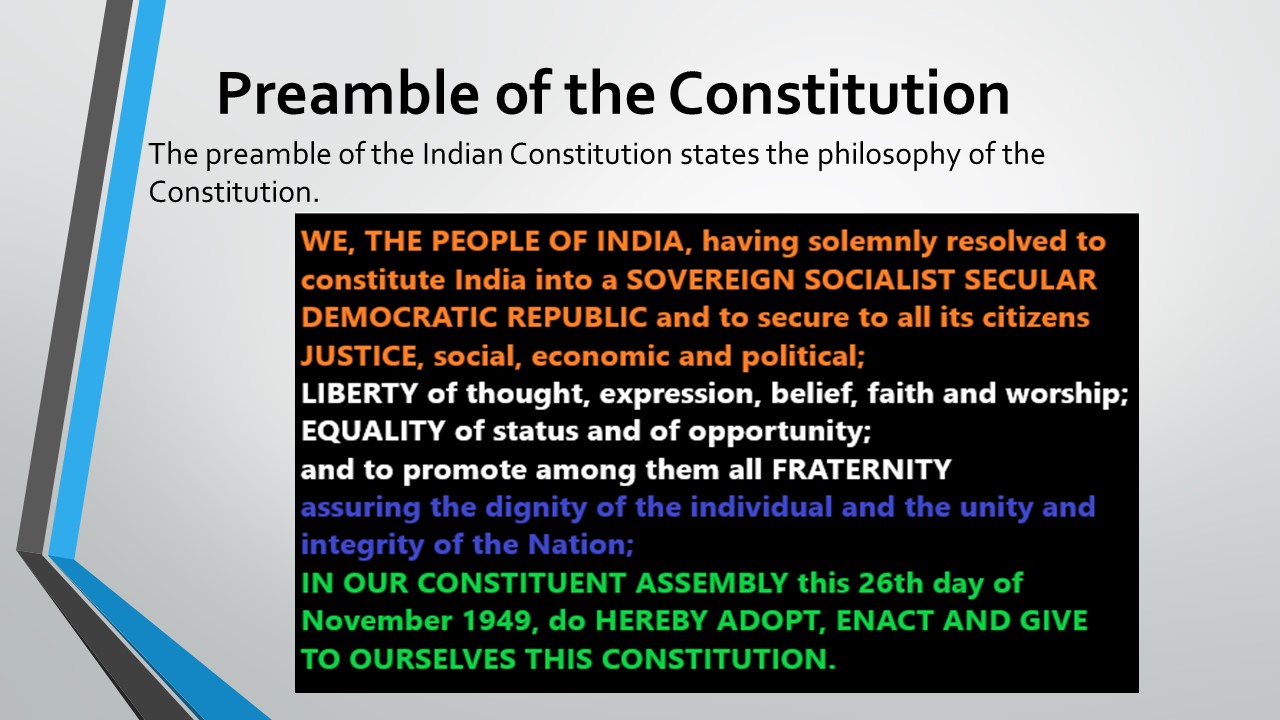 Preamble of the Constitution

The preamble of the Indian Constitution states the philosophy of the Constitution.

WE, THE PEOPLE OF INDIA, having solemnly resolved to constitute India into a SOVEREIGN SOCIALIST SECULAR DEMOCRATIC REPUBLIC and to secure to all its citizens
JUSTICE, social, economic and political;
LIBERTY of thought, expression, belief, faith and worship;
EQUALITY of status and of opportunity;
and to promote among them all FRATERNITY
assuring the dignity of the individual and the unity and integrity of the Nation;
IN OUR CONSTITUENT ASSEMBLY this 26th day of November 1949, do HEREBY ADOPT, ENACT AND GIVE TO OURSELVES THIS CONSTITUTION.